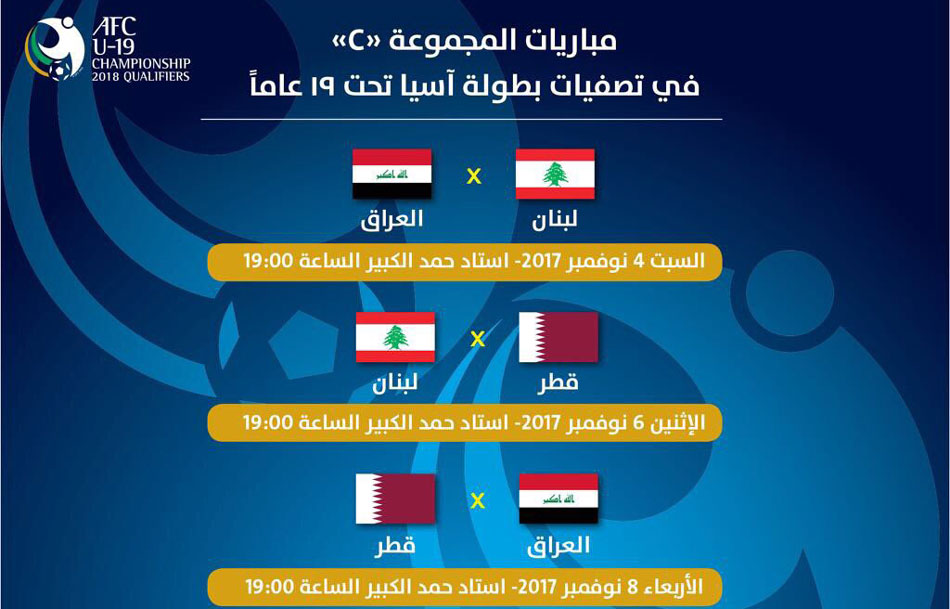 AFC
U-19
CHAMPIONSHIP
2018 QUALIFIERS

مباريات المجموعة «C»
في تصفيات بطولة آسيا تحت ١٩ عاماً

لبنان x العراق
السبت 4 نوفمبر 2017- استاد حمد الكبير الساعة 19:00

قطر x لبنان
الإثنين 6 نوفمبر 2017- استاد حمد الكبير الساعة 19:00

العراق x قطر
الأربعاء 8 نوفمبر 2017- استاد حمد الكبير الساعة 19:00